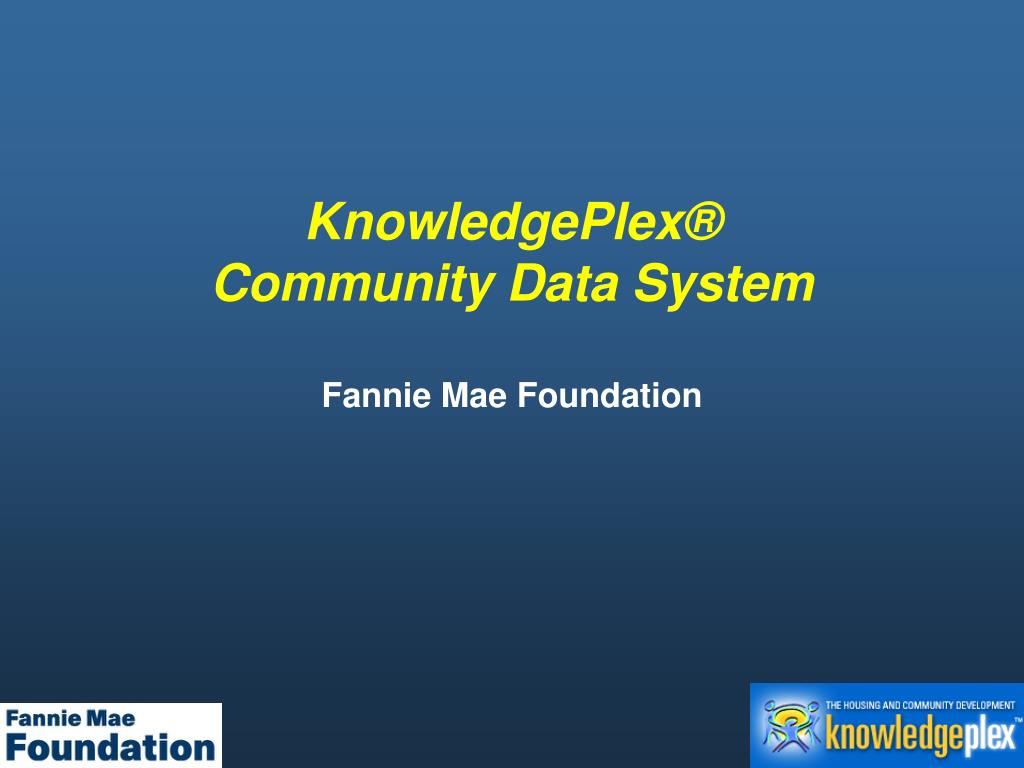 KnowledgePlex®
Community Data System

Fannie Mae Foundation

Fannie Mae
Foundation

THE HOUSING AND COMMUNITY DEVELOPMENT
knowledgeplex™